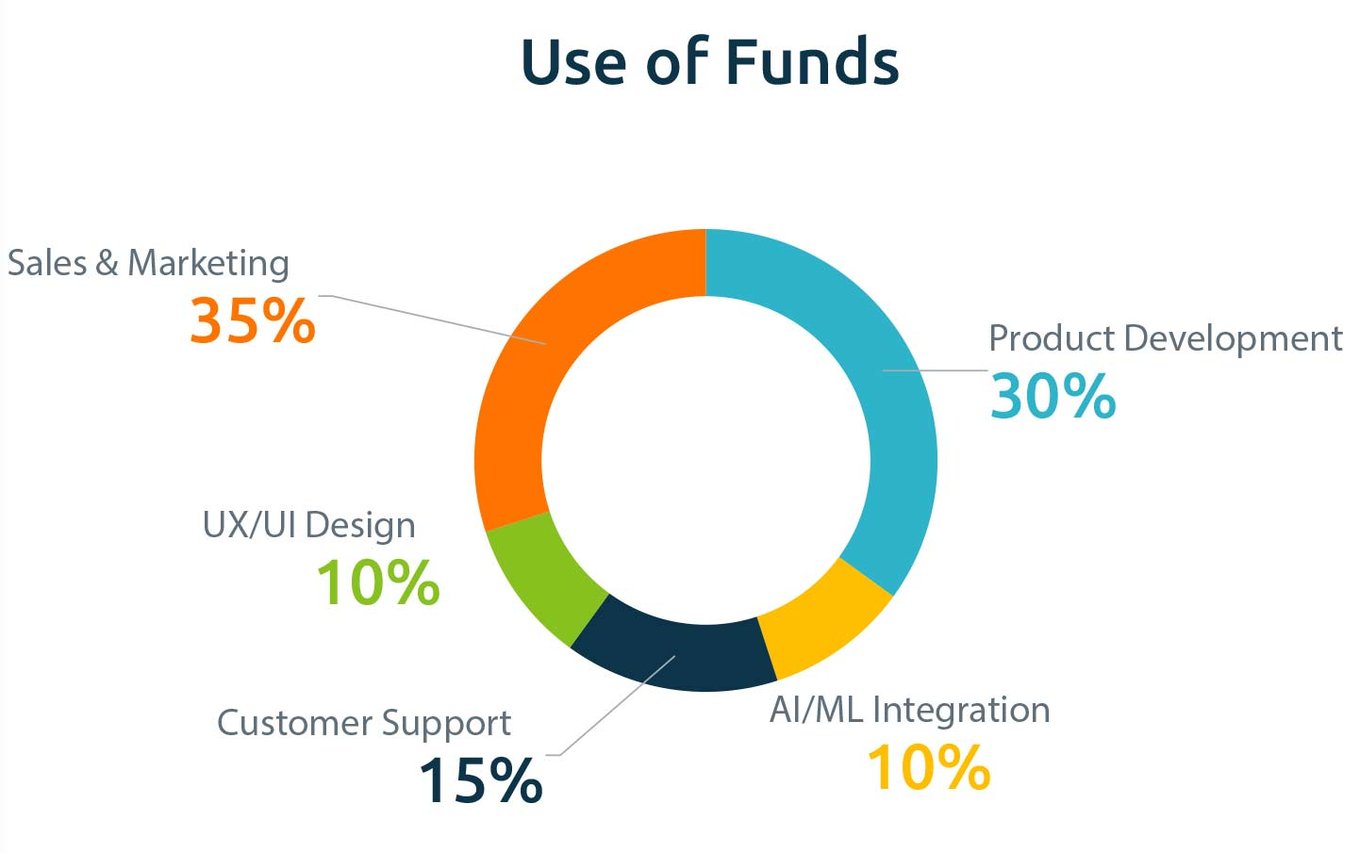 Use of Funds

Sales & Marketing
35%

Product Development
30%

UX/UI Design
10%

Customer Support
15%

AI/ML Integration
10%